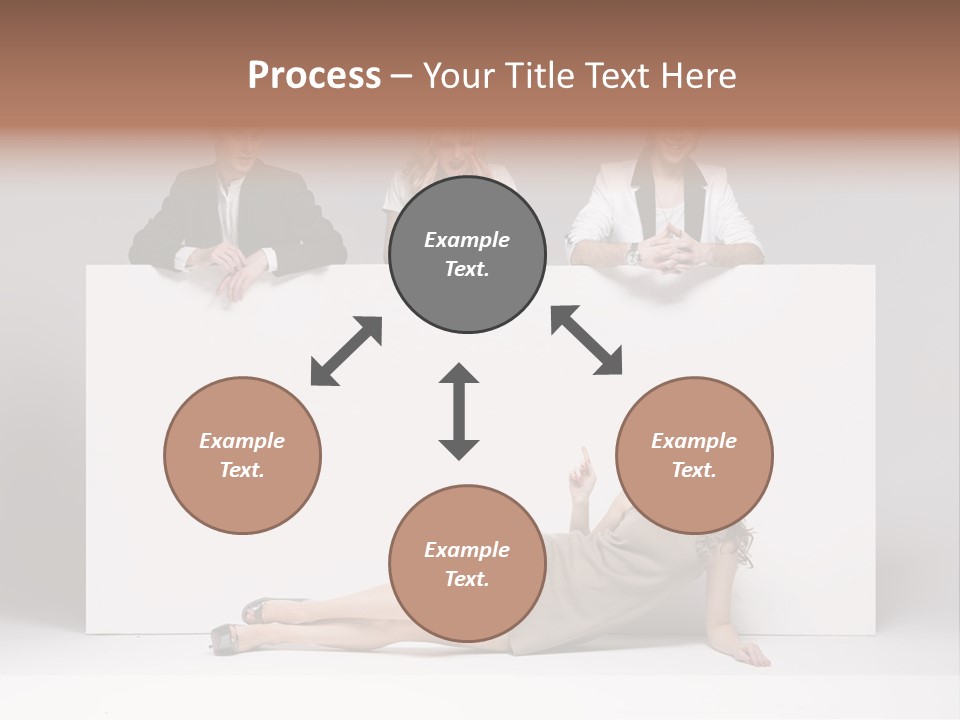 Process – Your Title Text Here

Example Text.

Example Text.

Example Text.

Example Text.